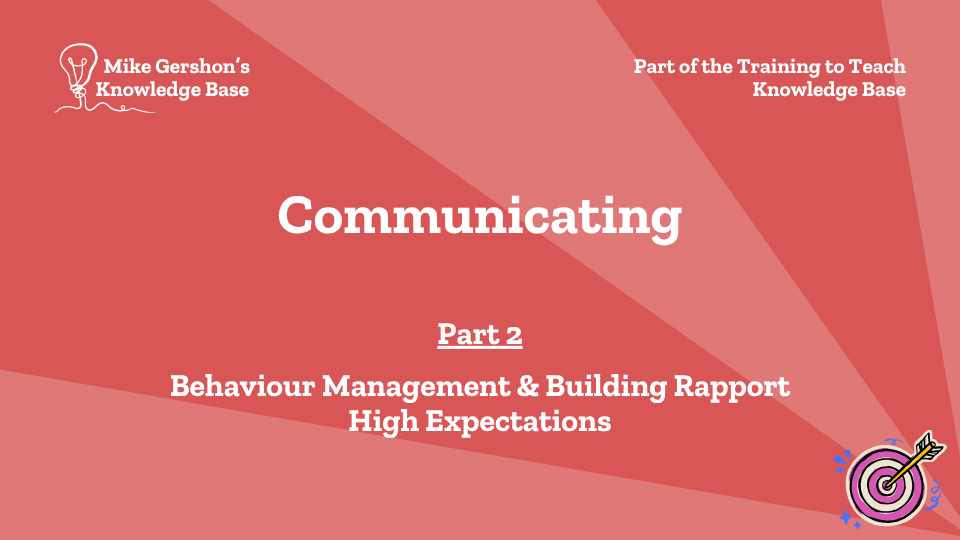 Mike Gershon's
Knowledge Base

Part of the Training to Teach
Knowledge Base

Communicating

Part 2

Behaviour Management & Building Rapport
High Expectations